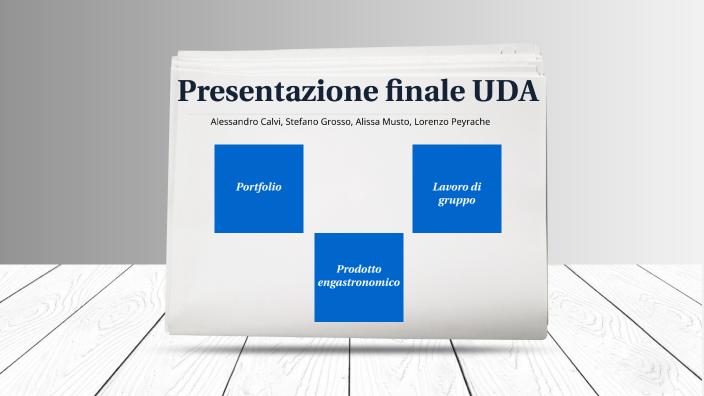 Presentazione finale UDA

Alessandro Calvi, Stefano Grosso, Alissa Musto, Lorenzo Peyrache

Portfolio

Lavoro di gruppo

Prodotto engastronomico